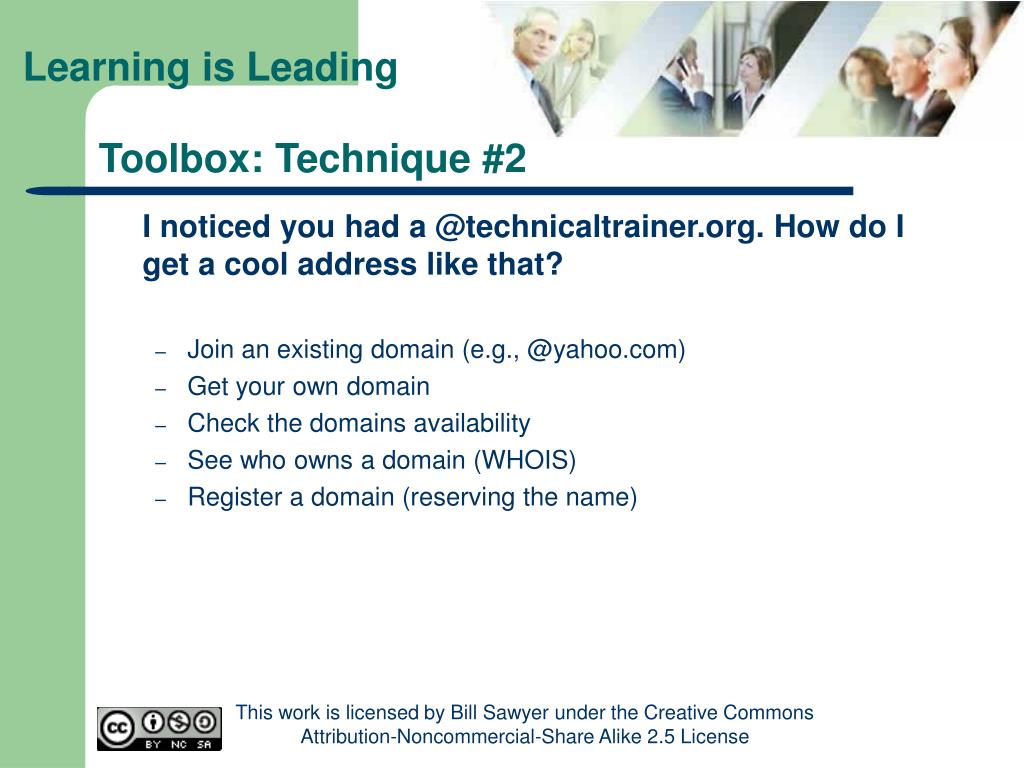 Learning is Leading

Toolbox: Technique #2

I noticed you had a @technicaltrainer.org. How do I get a cool address like that?

– Join an existing domain (e.g., @yahoo.com)
– Get your own domain
– Check the domains availability
– See who owns a domain (WHOIS)
– Register a domain (reserving the name)

cc BY NC SA

This work is licensed by Bill Sawyer under the Creative Commons Attribution-Noncommercial-Share Alike 2.5 License